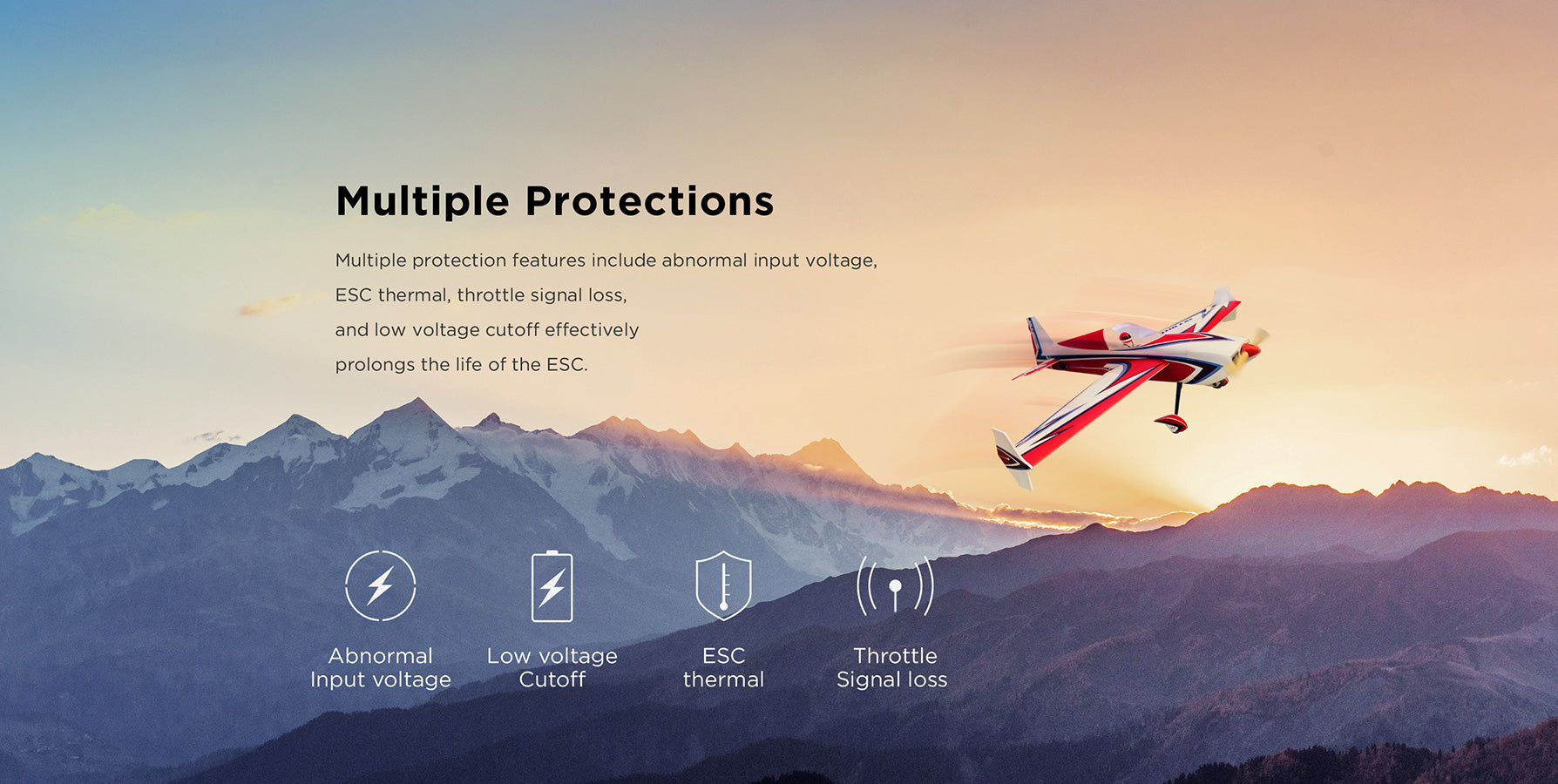 Multiple Protections

Multiple protection features include abnormal input voltage, ESC thermal, throttle signal loss, and low voltage cutoff effectively prolongs the life of the ESC.

Abnormal Input voltage

Low voltage Cutoff

ESC thermal

Throttle Signal loss